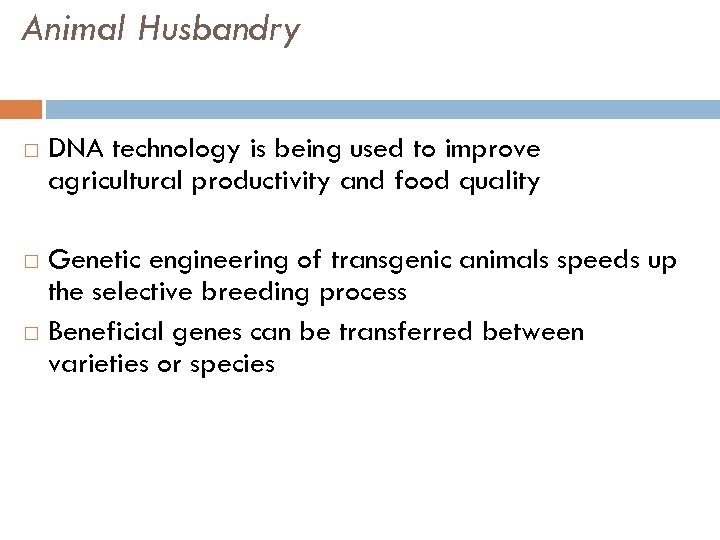 Animal Husbandry

□ DNA technology is being used to improve agricultural productivity and food quality

□ Genetic engineering of transgenic animals speeds up the selective breeding process

□ Beneficial genes can be transferred between varieties or species